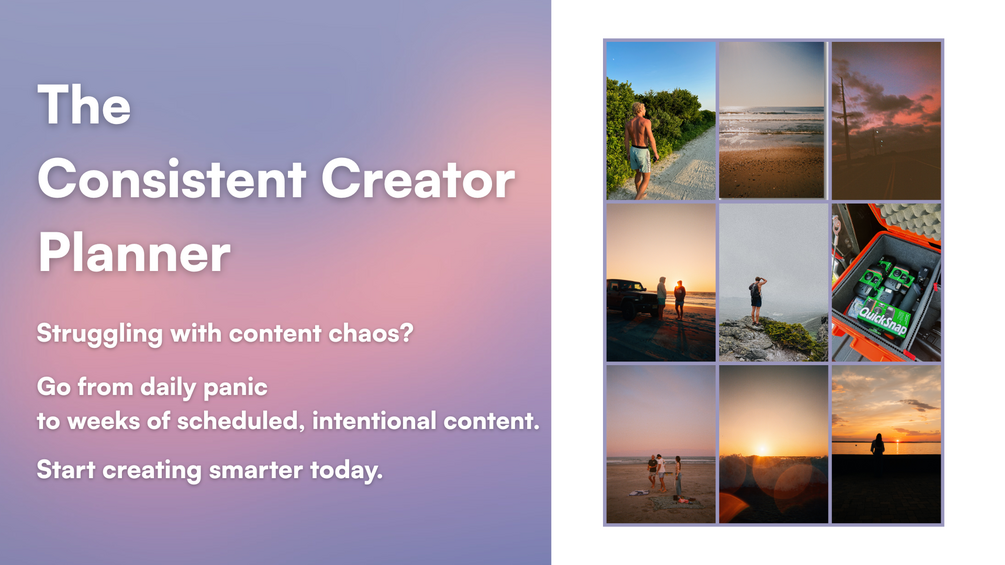 The Consistent Creator Planner

Struggling with content chaos?

Go from daily panic to weeks of scheduled, intentional content.

Start creating smarter today.

QuickSnap